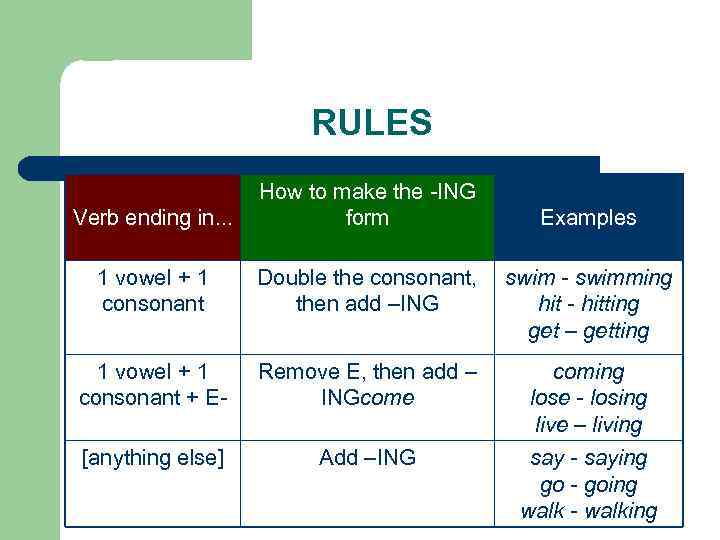 RULES

| Verb ending in... | How to make the -ING form | Examples |
|---|---|---|
| 1 vowel + 1 consonant | Double the consonant, then add –ING | swim - swimming hit - hitting get – getting |
| 1 vowel + 1 consonant + E- | Remove E, then add –INGcome | coming lose - losing live – living |
| [anything else] | Add –ING | say - saying go - going walk - walking |